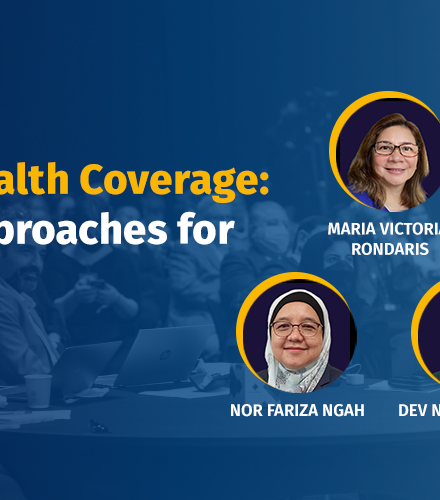 alth Coverage:
proaches for

MARIA VICTORIA
RONDARIS

NOR FARIZA NGAH

DEV N